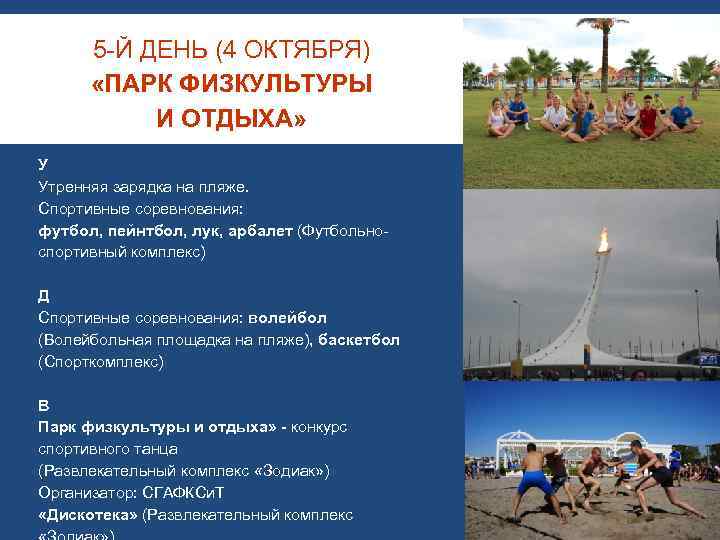 5-Й ДЕНЬ (4 ОКТЯБРЯ)
«ПАРК ФИЗКУЛЬТУРЫ И ОТДЫХА»

У
Утренняя зарядка на пляже.
Спортивные соревнования:
футбол, пейнтбол, лук, арбалет (Футбольно-спортивный комплекс)

Д
Спортивные соревнования: волейбол (Волейбольная площадка на пляже), баскетбол (Спорткомплекс)

В
Парк физкультуры и отдыха» - конкурс спортивного танца
(Развлекательный комплекс «Зодиак»)
Организатор: СГАФКСиТ
«Дискотека» (Развлекательный комплекс «Зодиак»)